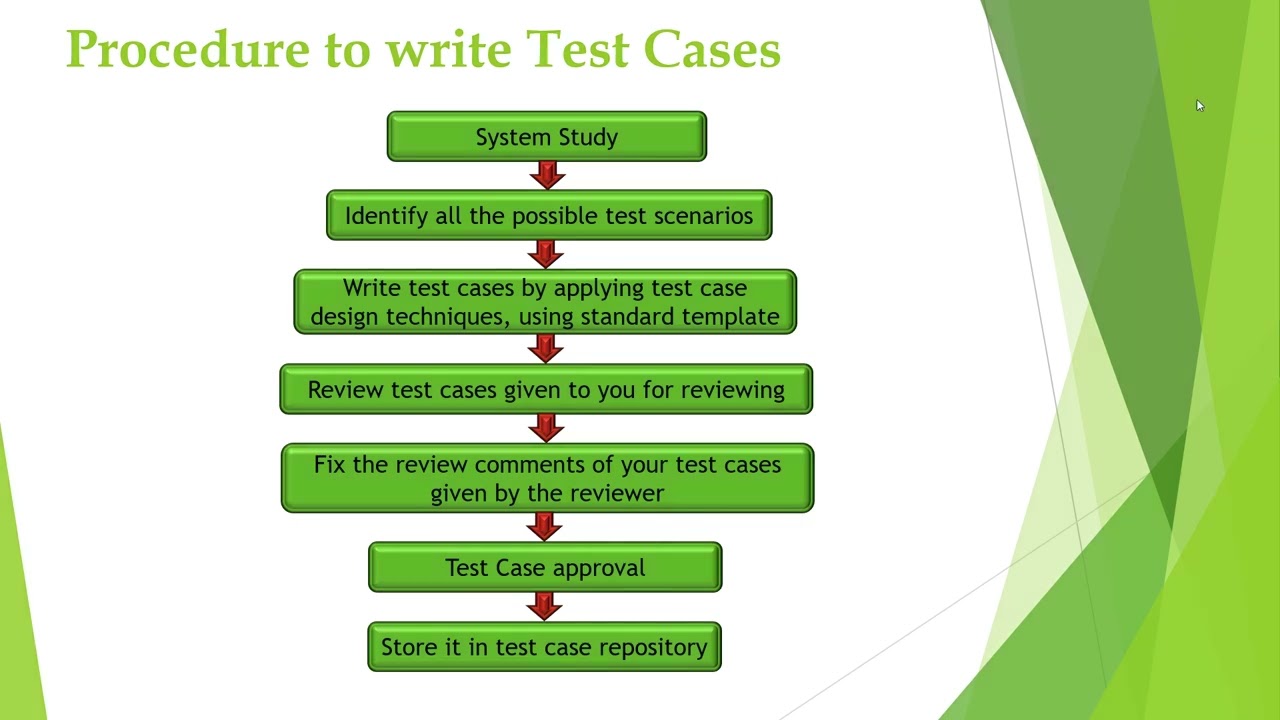 Procedure to write Test Cases

System Study

Identify all the possible test scenarios

Write test cases by applying test case design techniques, using standard template

Review test cases given to you for reviewing

Fix the review comments of your test cases given by the reviewer

Test Case approval

Store it in test case repository